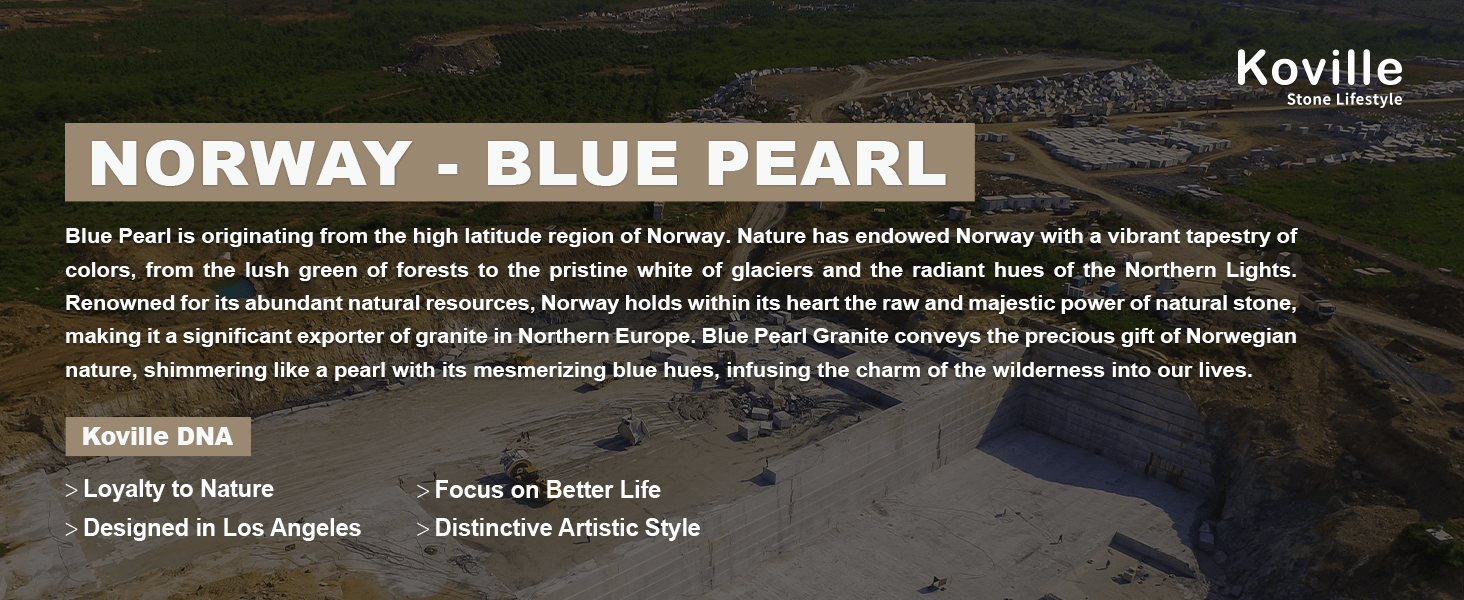 Koville
Stone Lifestyle

NORWAY - BLUE PEARL

Blue Pearl is originating from the high latitude region of Norway. Nature has endowed Norway with a vibrant tapestry of colors, from the lush green of forests to the pristine white of glaciers and the radiant hues of the Northern Lights. Renowned for its abundant natural resources, Norway holds within its heart the raw and majestic power of natural stone, making it a significant exporter of granite in Northern Europe. Blue Pearl Granite conveys the precious gift of Norwegian nature, shimmering like a pearl with its mesmerizing blue hues, infusing the charm of the wilderness into our lives.

Koville DNA

> Loyalty to Nature
> Designed in Los Angeles

> Focus on Better Life
> Distinctive Artistic Style